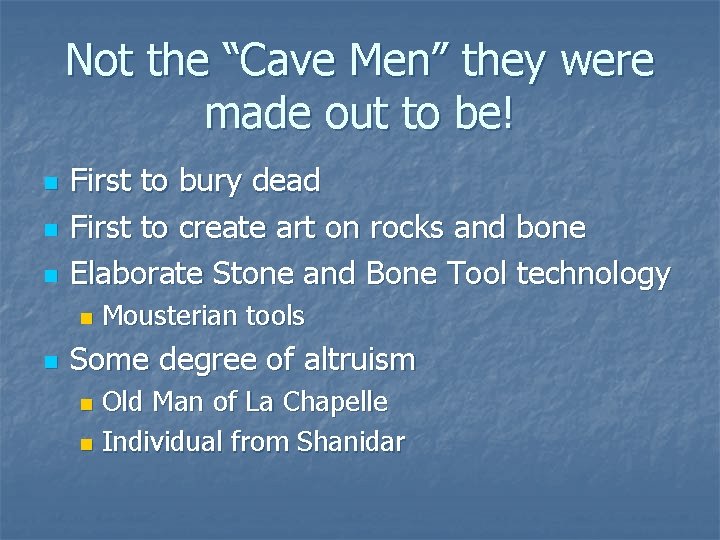 Not the “Cave Men” they were made out to be!

- First to bury dead
- First to create art on rocks and bone
- Elaborate Stone and Bone Tool technology
  - Mousterian tools
- Some degree of altruism
  - Old Man of La Chapelle
  - Individual from Shanidar